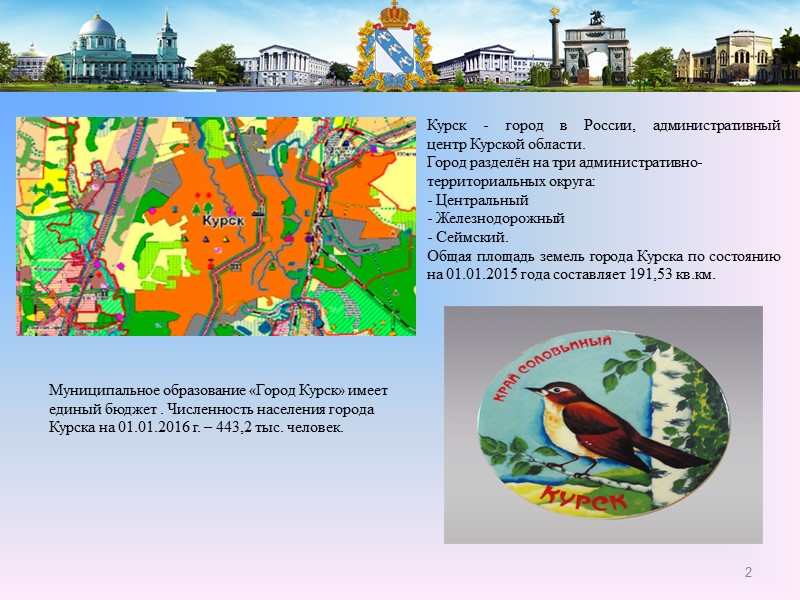 Курск

Курск - город в России, административный центр Курской области.
Город разделён на три административно-территориальных округа:
- Центральный
- Железнодорожный
- Сеймский.
Общая площадь земель города Курска по состоянию на 01.01.2015 года составляет 191,53 кв.км.

Муниципальное образование «Город Курск» имеет единый бюджет . Численность населения города Курска на 01.01.2016 г. – 443,2 тыс. человек.

КРАЙ СОЛОВЬИНЫЙ
КУРСК

2